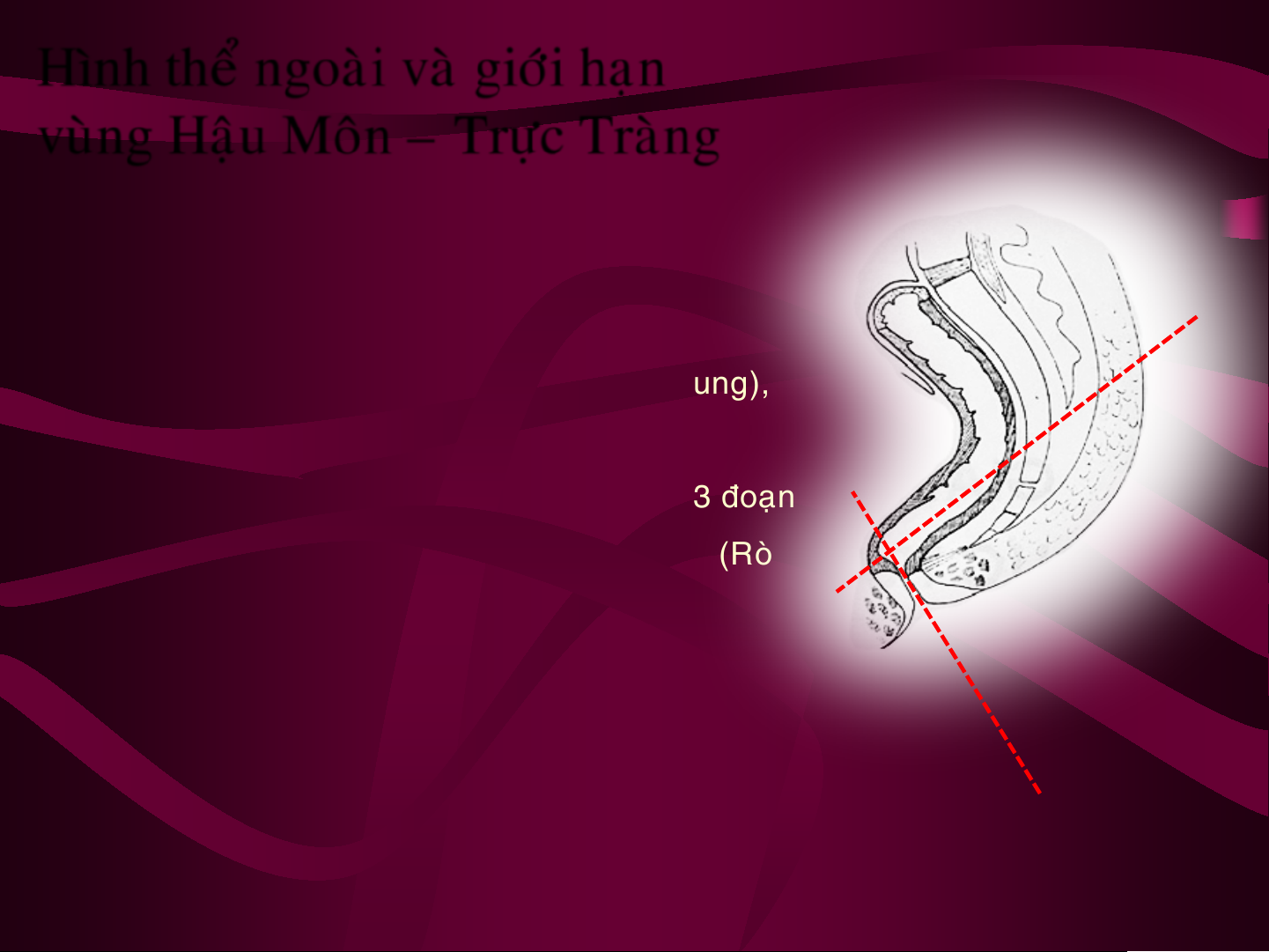 Hình thể ngoài và giới hạn vùng Hậu Môn – Trực Tràng

ung),

3 đoạn

(Rò